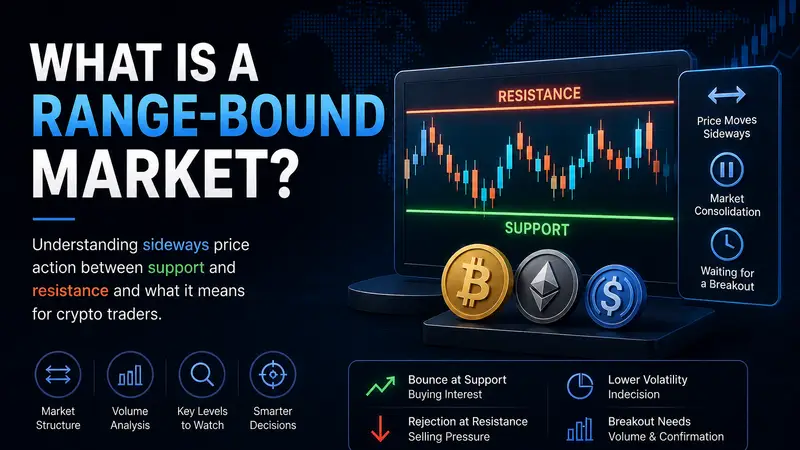 WHAT IS A RANGE-BOUND MARKET?

Understanding sideways price action between support and resistance and what it means for crypto traders.

Market Structure

Volume Analysis

Key Levels to Watch

Smarter Decisions

RESISTANCE

SUPPORT

Price Moves Sideways

Market Consolidation

Waiting for a Breakout

Bounce at Support
Buying Interest

Rejection at Resistance
Selling Pressure

Lower Volatility
Indecision

Breakout Needs
Volume & Confirmation